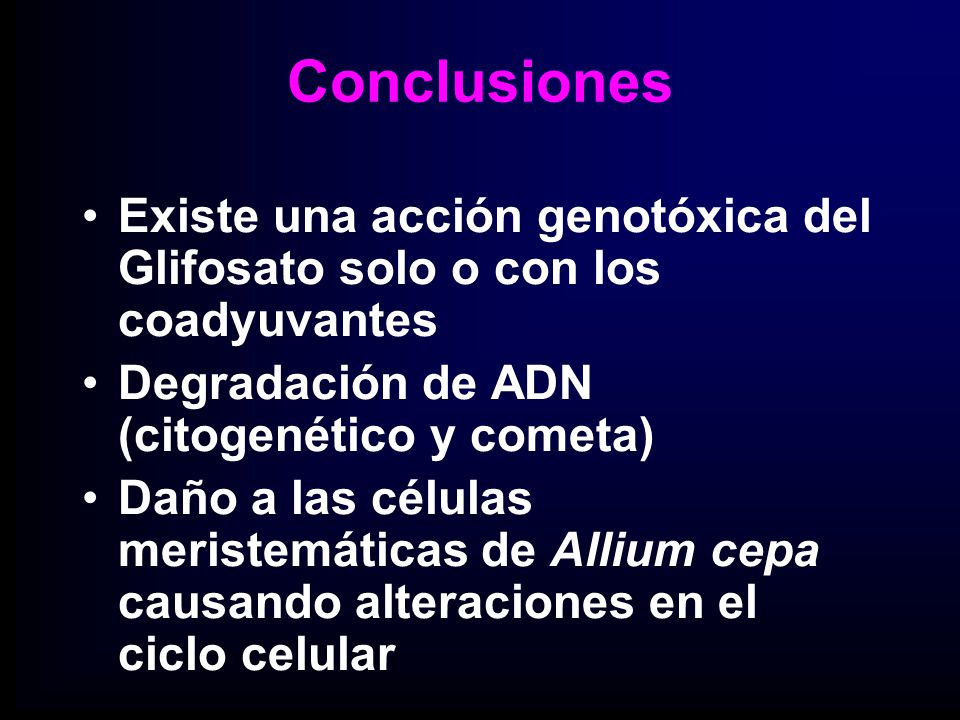 Conclusiones

• Existe una acción genotóxica del Glifosato solo o con los coadyuvantes
• Degradación de ADN (citogenético y cometa)
• Daño a las células meristemáticas de Allium cepa causando alteraciones en el ciclo celular